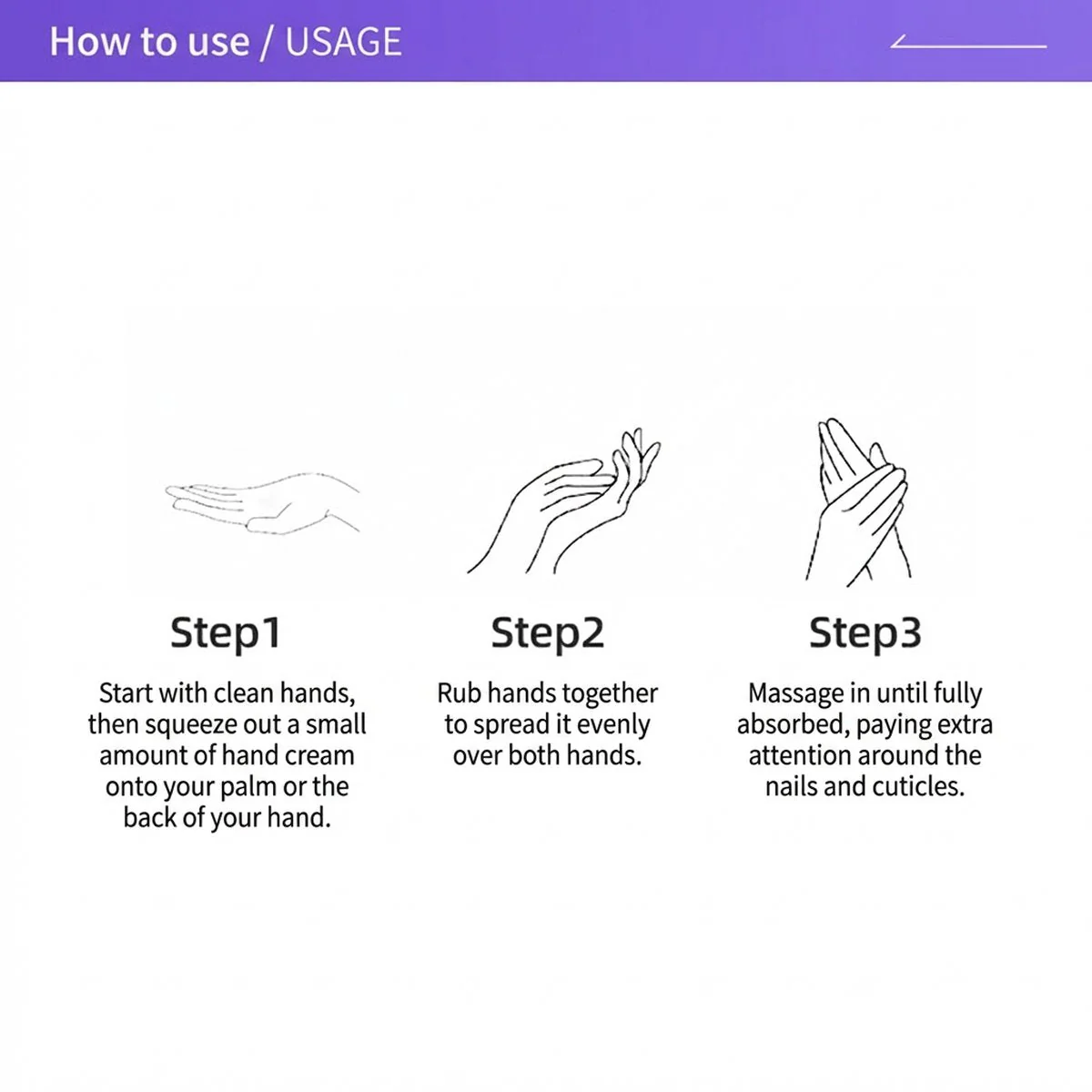 How to use / USAGE

Step1

Start with clean hands, then squeeze out a small amount of hand cream onto your palm or the back of your hand.

Step2

Rub hands together to spread it evenly over both hands.

Step3

Massage in until fully absorbed, paying extra attention around the nails and cuticles.